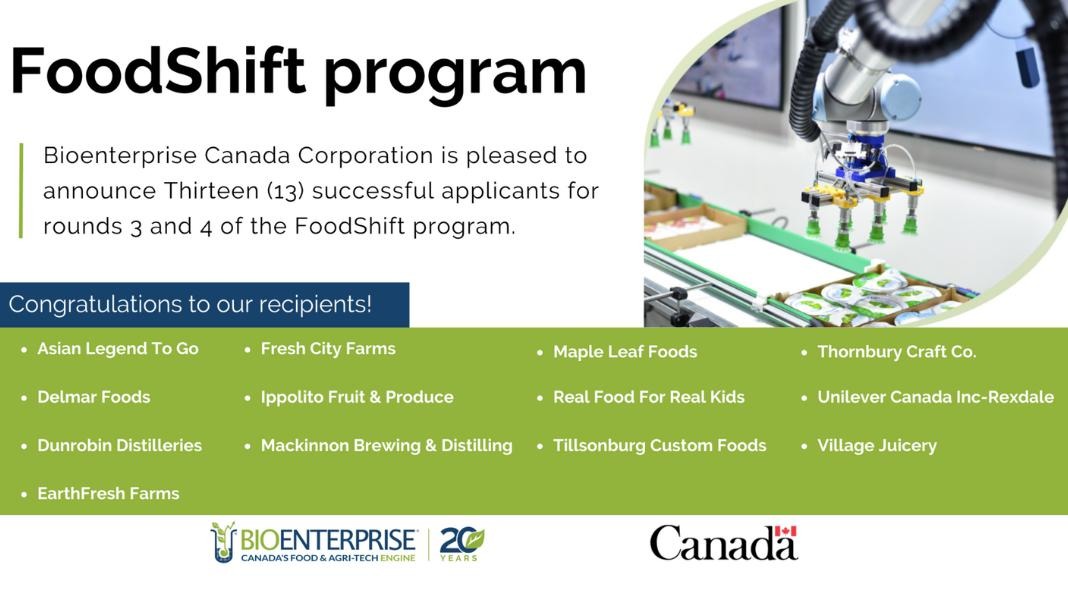 FoodShift program

Bioenterprise Canada Corporation is pleased to announce Thirteen (13) successful applicants for rounds 3 and 4 of the FoodShift program.

Congratulations to our recipients!

- Asian Legend To Go
- Delmar Foods
- Dunrobin Distilleries
- EarthFresh Farms

- Fresh City Farms
- Ippolito Fruit & Produce
- Mackinnon Brewing & Distilling

- Maple Leaf Foods
- Real Food For Real Kids
- Tillsonburg Custom Foods

- Thornbury Craft Co.
- Unilever Canada Inc-Rexdale
- Village Juicery

BIOENTERPRISE CANADA'S FOOD & AGRI-TECH ENGINE 20 YEARS

Canada